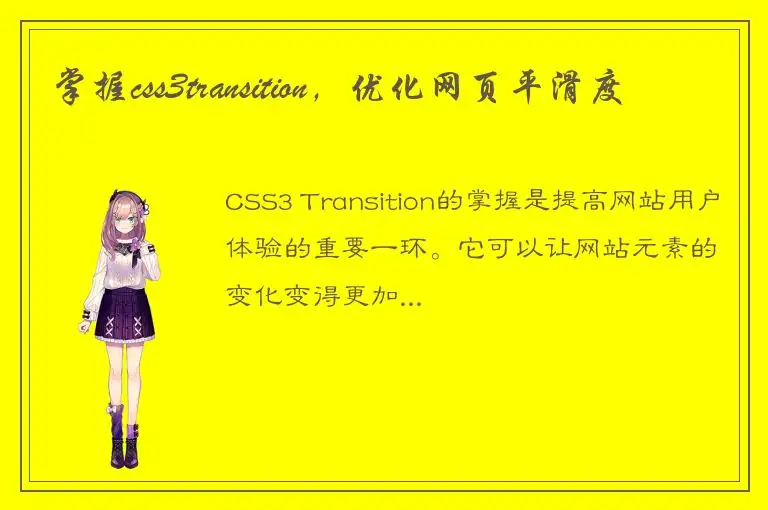 掌握css3transition，优化网页平滑度

CSS3 Transition的掌握是提高网站用户体验的重要一环。它可以让网站元素的变化变得更加...